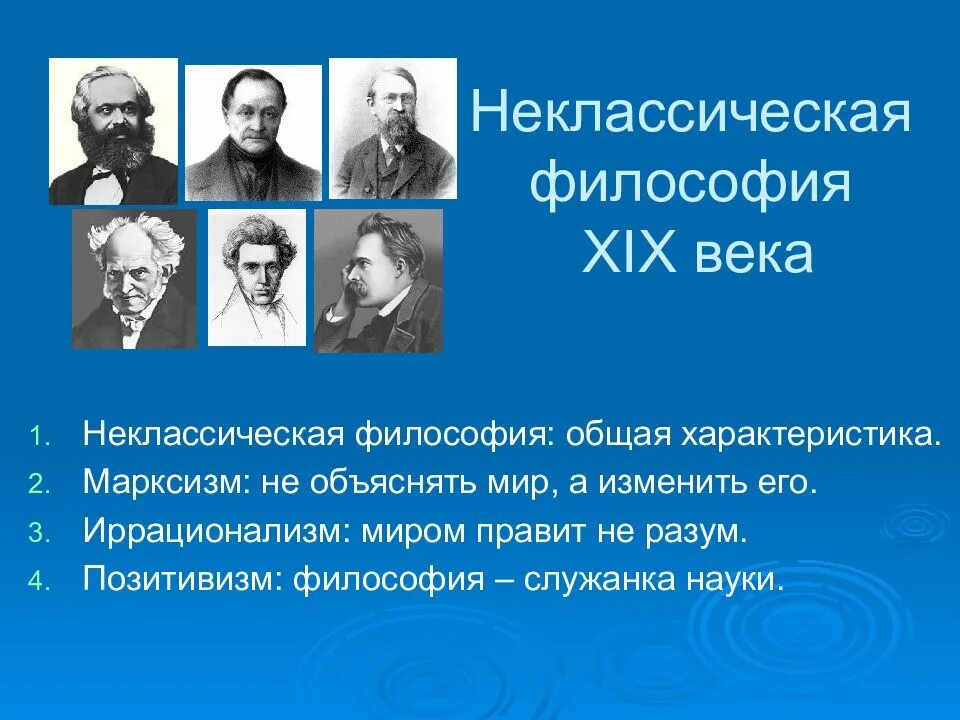 Неклассическая философия XIX века

1. Неклассическая философия: общая характеристика.
2. Марксизм: не объяснять мир, а изменить его.
3. Иррационализм: миром правит не разум.
4. Позитивизм: философия – служанка науки.